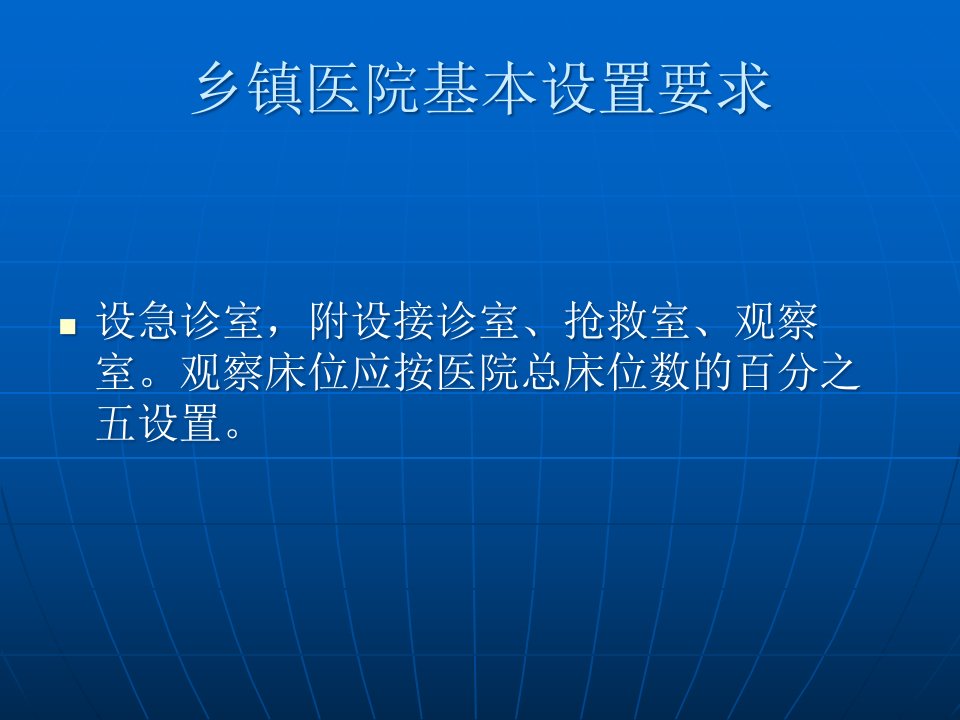 乡镇医院基本设置要求

设急诊室，附设接诊室、抢救室、观察室。观察床位应按医院总床位数的百分之五设置。